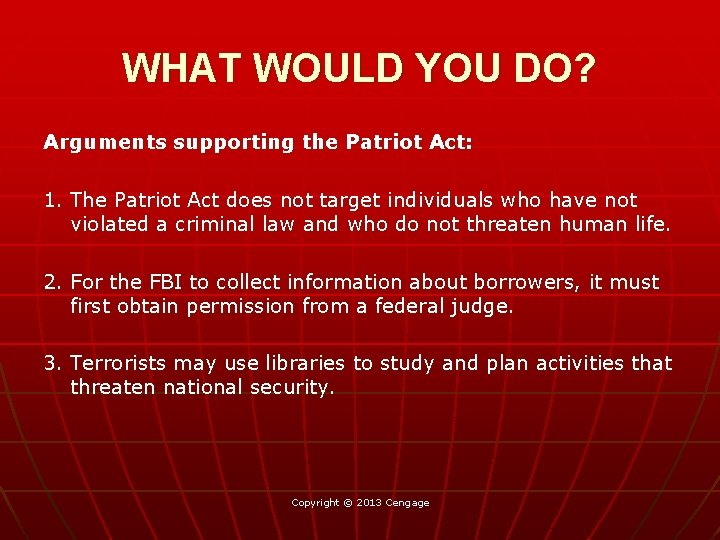 WHAT WOULD YOU DO?

Arguments supporting the Patriot Act:

1. The Patriot Act does not target individuals who have not violated a criminal law and who do not threaten human life.

2. For the FBI to collect information about borrowers, it must first obtain permission from a federal judge.

3. Terrorists may use libraries to study and plan activities that threaten national security.

Copyright © 2013 Cengage